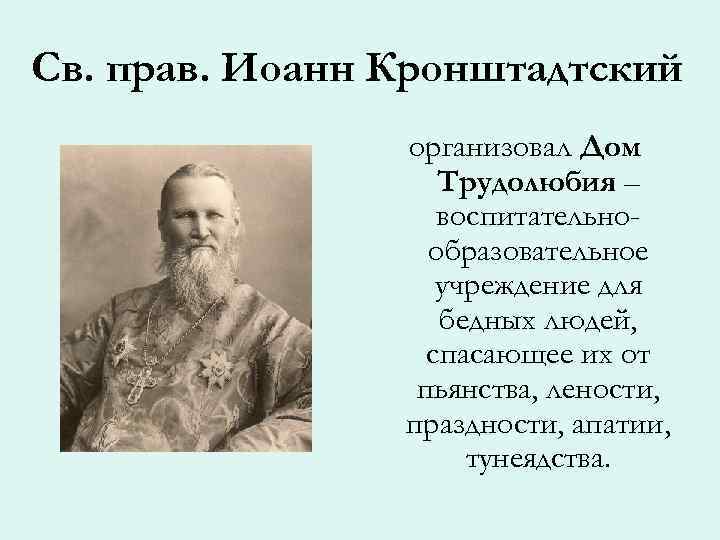 Св. прав. Иоанн Кронштадтский

организовал Дом Трудолюбия – воспитательно-образовательное учреждение для бедных людей, спасающее их от пьянства, лености, праздности, апатии, тунеядства.